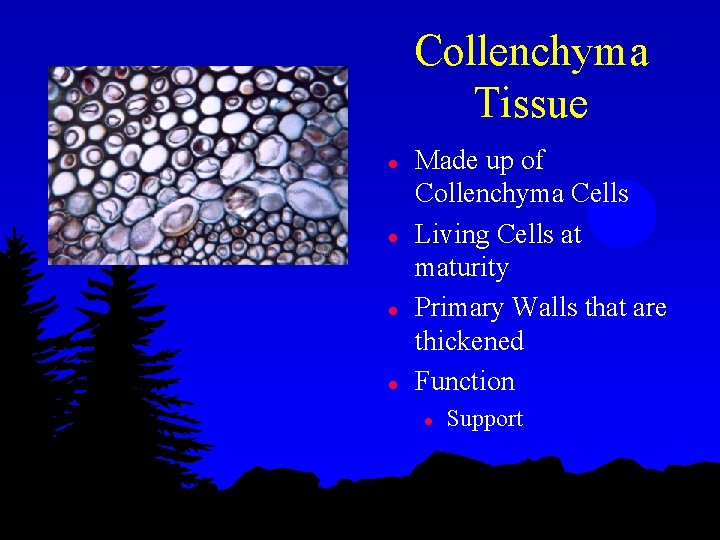 Collenchyma Tissue

- Made up of Collenchyma Cells
- Living Cells at maturity
- Primary Walls that are thickened
- Function
  - Support